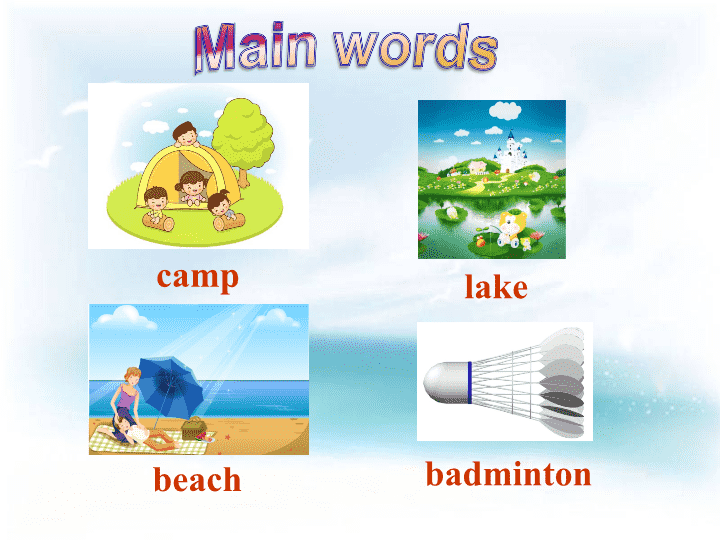 Main words

camp

lake

beach

badminton